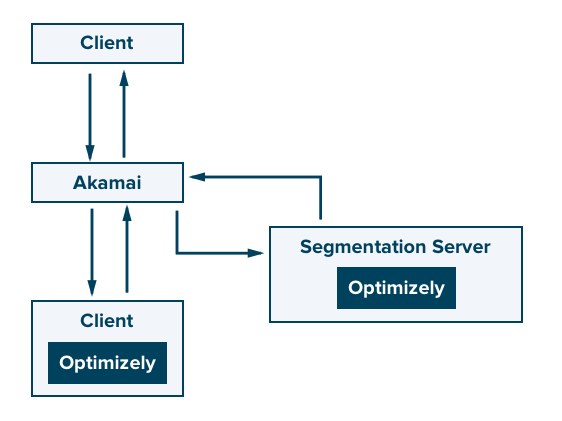 Client

Akamai

Segmentation Server

Optimizely

Client

Optimizely